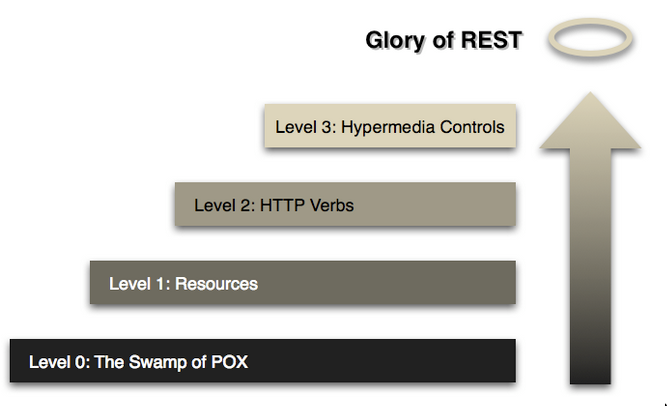 Glory of REST

Level 3: Hypermedia Controls

Level 2: HTTP Verbs

Level 1: Resources

Level 0: The Swamp of POX